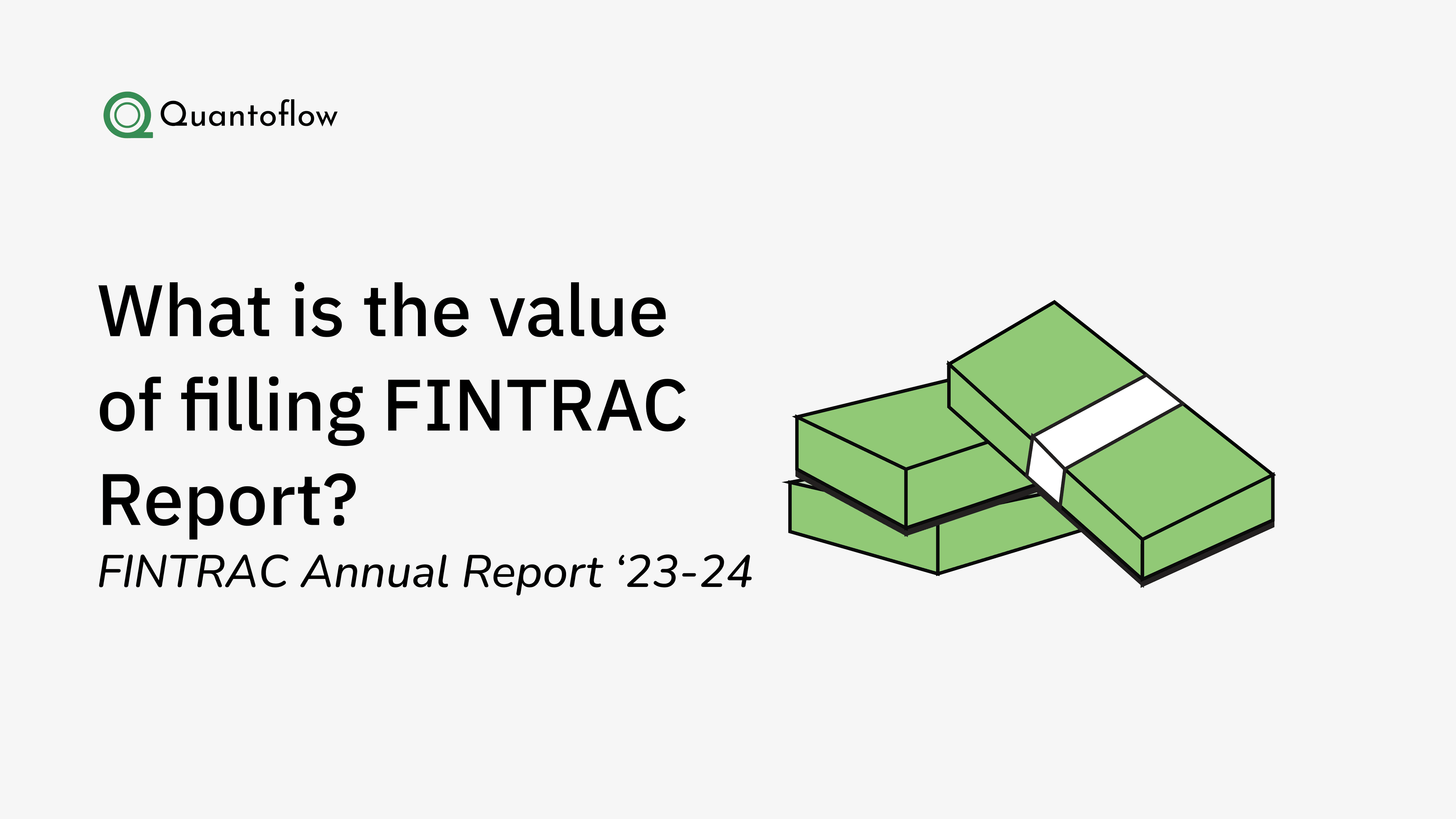 Quantoflow

What is the value of filling FINTRAC Report?

FINTRAC Annual Report ‘23-24